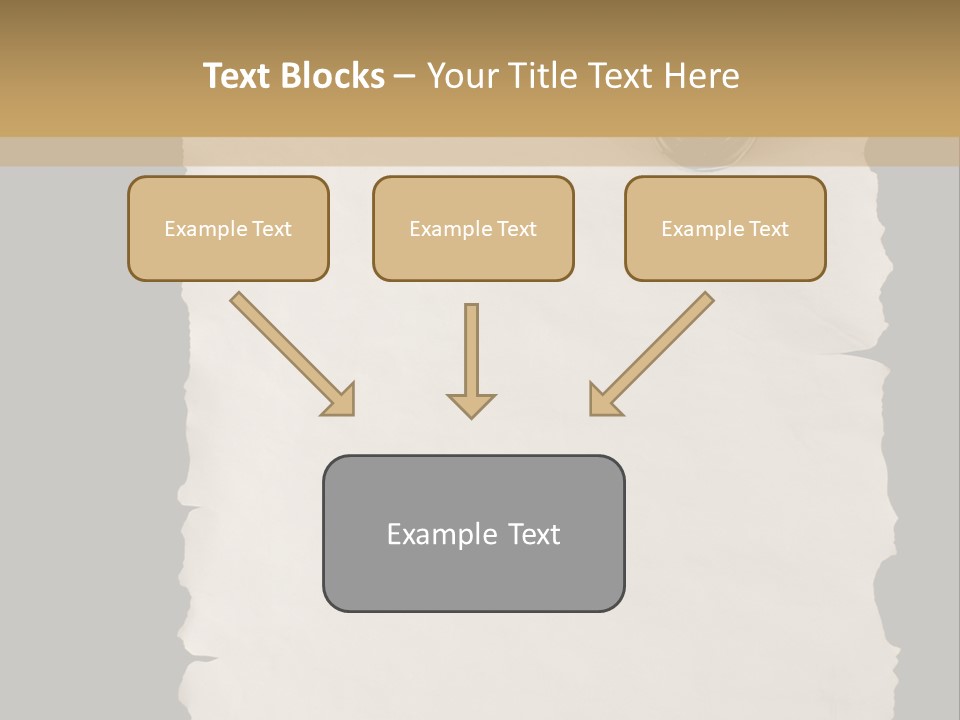 Text Blocks – Your Title Text Here

Example Text

Example Text

Example Text

Example Text